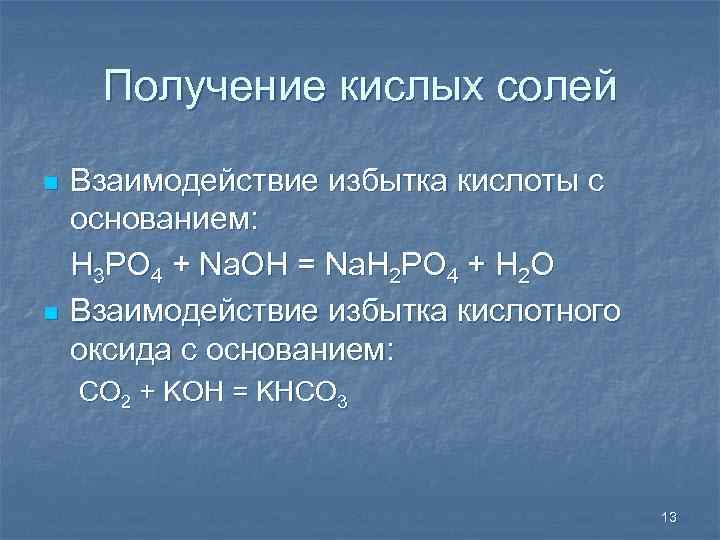 Получение кислых солей

Взаимодействие избытка кислоты с основанием:

$H_3PO_4 + NaOH = NaH_2PO_4 + H_2O$

Взаимодействие избытка кислотного оксида с основанием:

$CO_2 + KOH = KHCO_3$

13